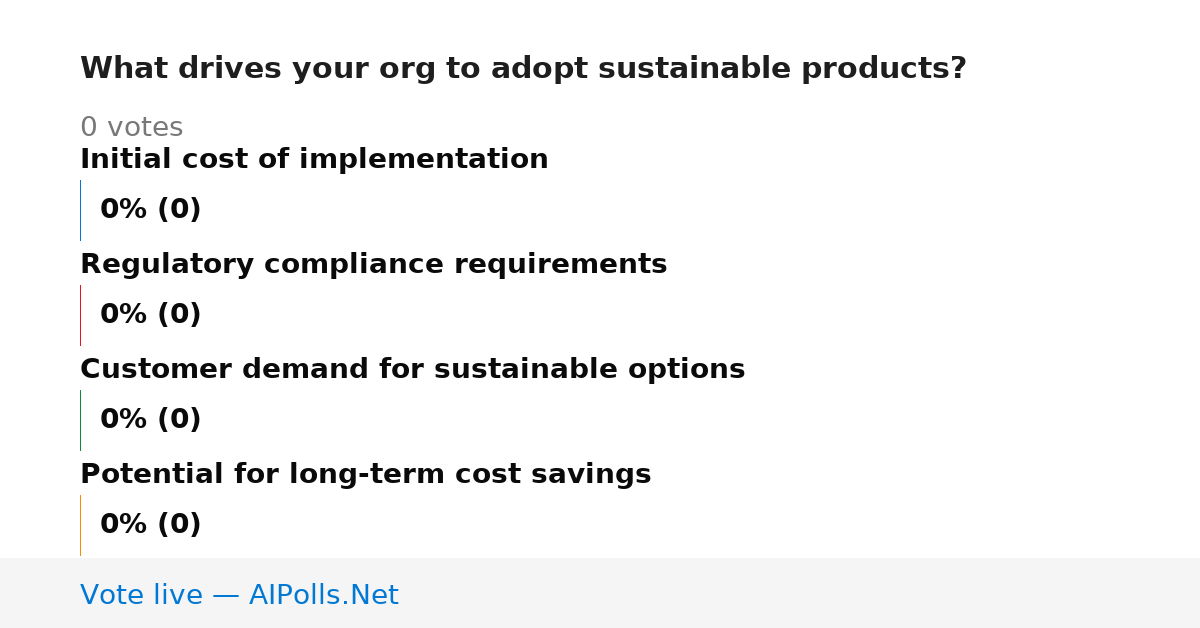 What drives your org to adopt sustainable products?

0 votes

Initial cost of implementation

0% (0)

Regulatory compliance requirements

0% (0)

Customer demand for sustainable options

0% (0)

Potential for long-term cost savings

0% (0)

Vote live — AIPolls.Net